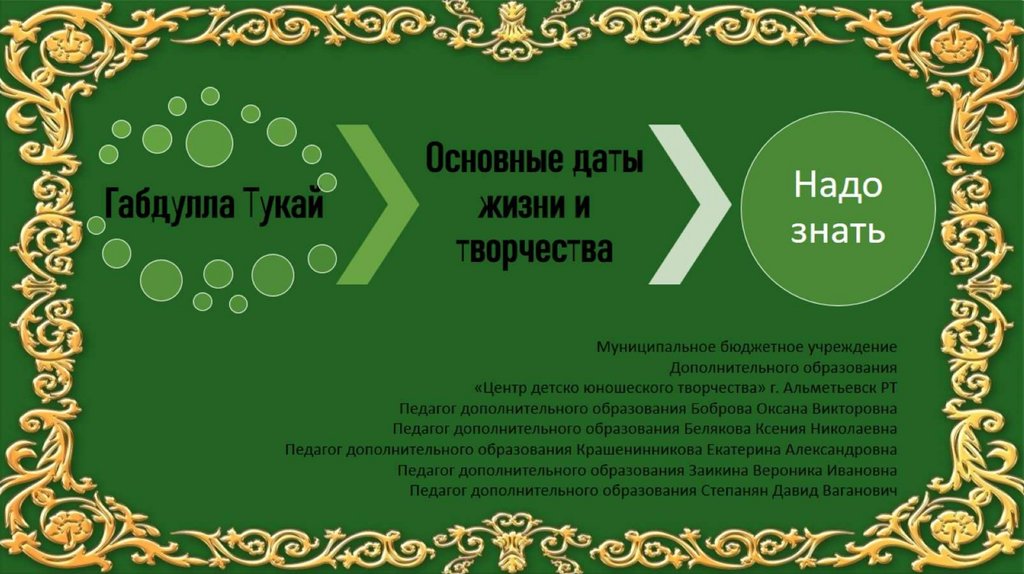 Габдулла Тукай

Основные даты жизни и творчества

Надо знать

Муниципальное бюджетное учреждение
Дополнительного образования
«Центр детско юношеского творчества» г. Альметьевск РТ
Педагог дополнительного образования Боброва Оксана Викторовна
Педагог дополнительного образования Белякова Ксения Николаевна
Педагог дополнительного образования Крашенинникова Екатерина Александровна
Педагог дополнительного образования Заикина Вероника Ивановна
Педагог дополнительного образования Степанян Давид Ваганович